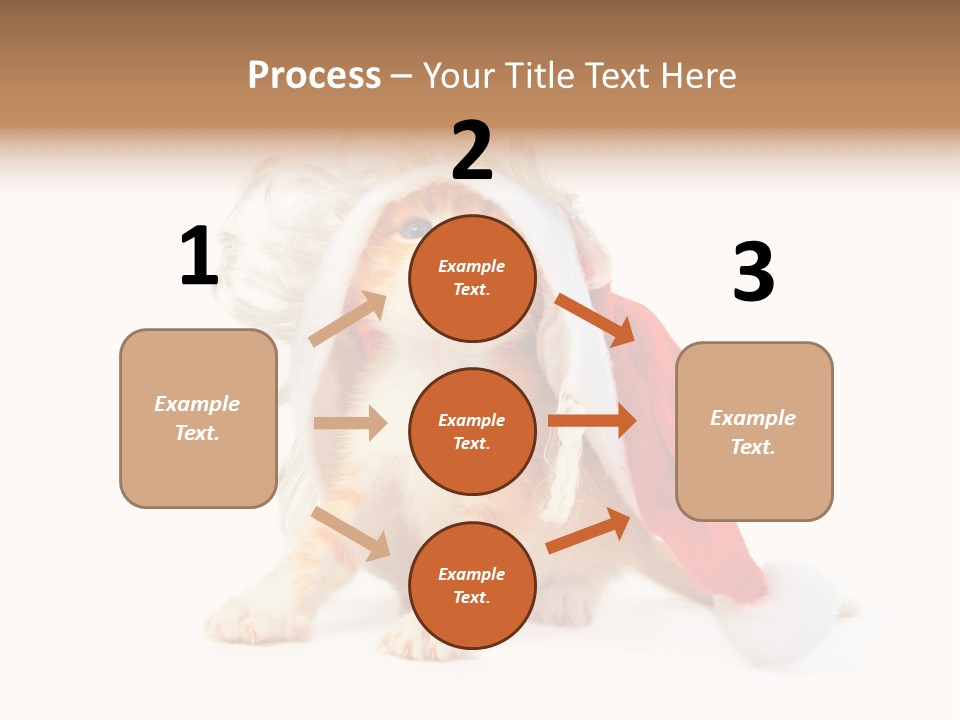 Process – Your Title Text Here

1

Example Text.

2

Example Text.

Example Text.

Example Text.

3

Example Text.